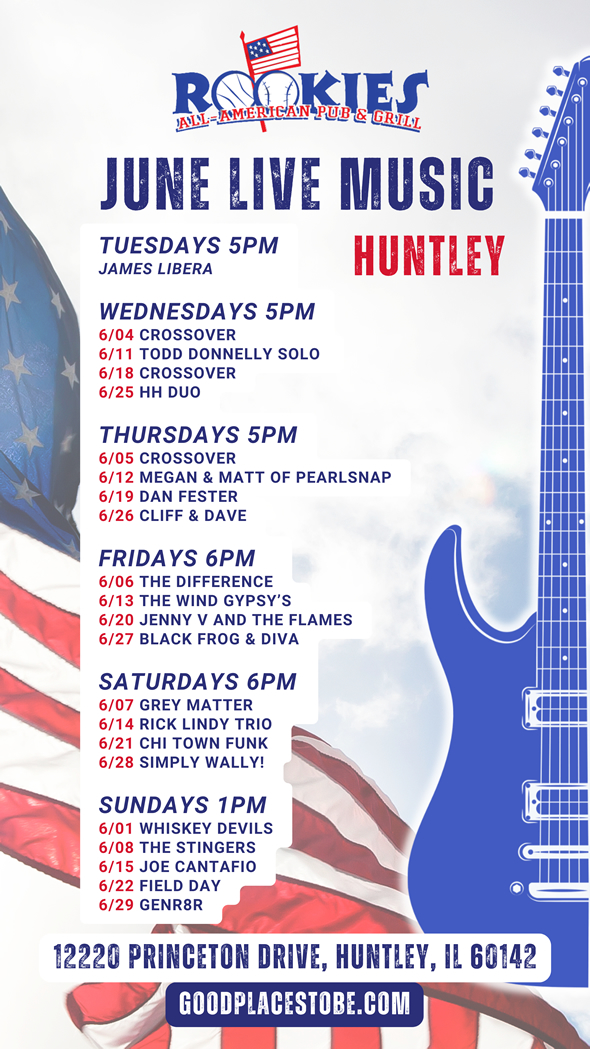 ROOKIES
ALL-AMERICAN PUB & GRILL

JUNE LIVE MUSIC

HUNTLEY

TUESDAYS 5PM
JAMES LIBERA

WEDNESDAYS 5PM
6/04 CROSSOVER
6/11 TODD DONNELLY SOLO
6/18 CROSSOVER
6/25 HH DUO

THURSDAYS 5PM
6/05 CROSSOVER
6/12 MEGAN & MATT OF PEARLSNAP
6/19 DAN FESTER
6/26 CLIFF & DAVE

FRIDAYS 6PM
6/06 THE DIFFERENCE
6/13 THE WIND GYPSY'S
6/20 JENNY V AND THE FLAMES
6/27 BLACK FROG & DIVA

SATURDAYS 6PM
6/07 GREY MATTER
6/14 RICK LINDY TRIO
6/21 CHI TOWN FUNK
6/28 SIMPLY WALLY!

SUNDAYS 1PM
6/01 WHISKEY DEVILS
6/08 THE STINGERS
6/15 JOE CANTAFIO
6/22 FIELD DAY
6/29 GENR8R

12220 PRINCETON DRIVE, HUNTLEY, IL 60142

GOODPLACESTOBE.COM